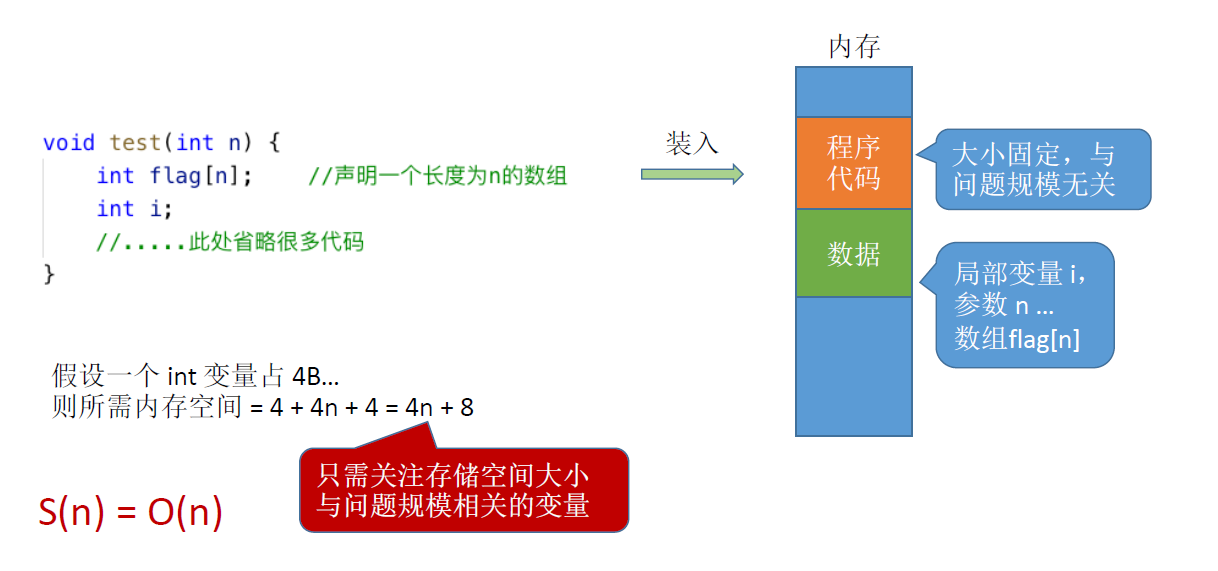 void test(int n) {
    int flag[n];    //声明一个长度为n的数组
    int i;
    //.....此处省略很多代码
}

装入

内存

程序代码

数据

大小固定，与问题规模无关

局部变量 i，参数 n ...
数组flag[n]

假设一个 int 变量占 4B...
则所需内存空间 = 4 + 4n + 4 = 4n + 8

只需关注存储空间大小与问题规模相关的变量

S(n) = O(n)